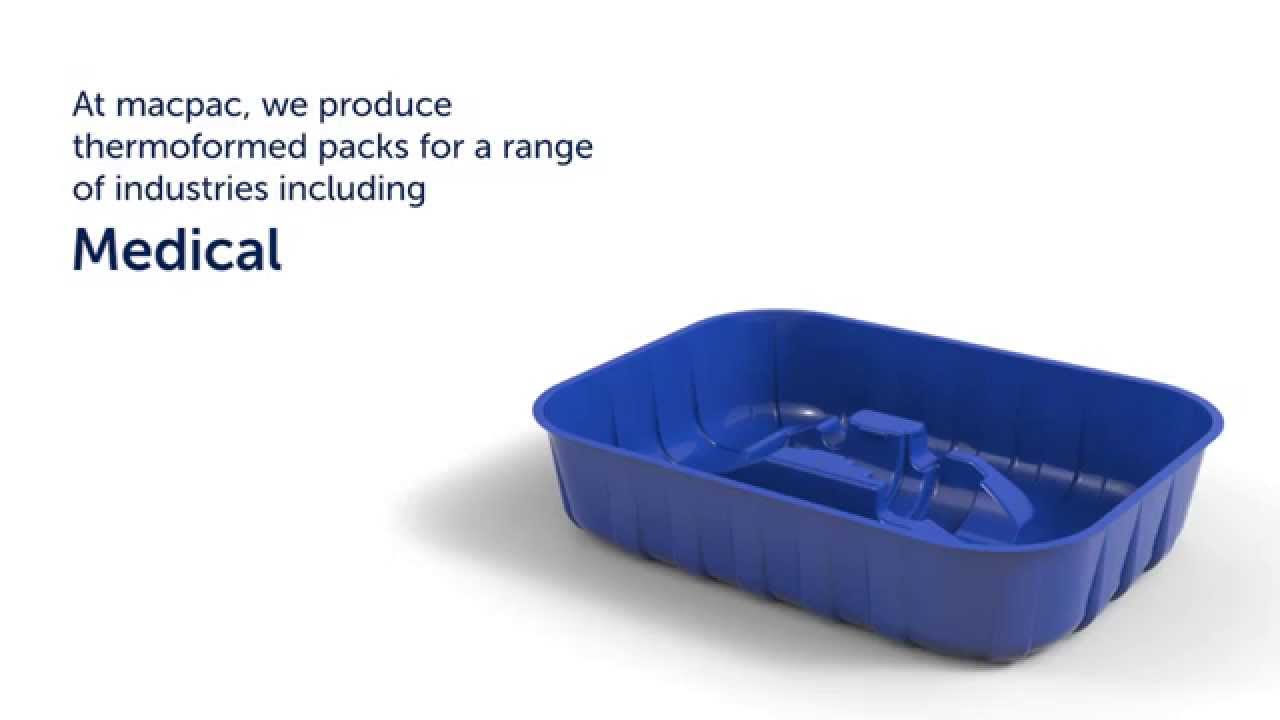 At macpac, we produce thermoformed packs for a range of industries including

Medical